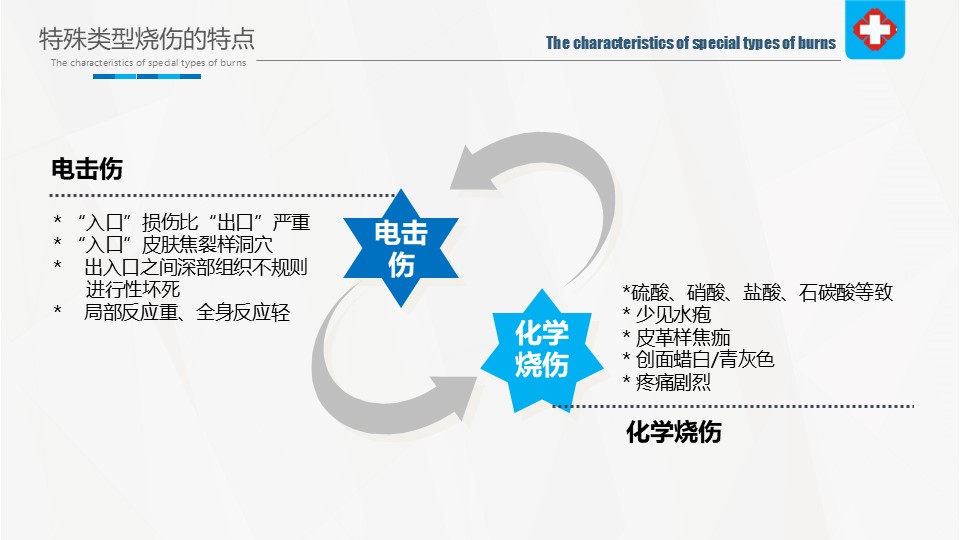 特殊类型烧伤的特点

The characteristics of special types of burns

The characteristics of special types of burns

电击伤

* “入口”损伤比“出口”严重
* “入口”皮肤焦裂样洞穴
* 出入口之间深部组织不规则进行性坏死
* 局部反应重、全身反应轻

电击伤

化学烧伤

*硫酸、硝酸、盐酸、石碳酸等致
* 少见水疱
* 皮革样焦痂
* 创面蜡白/青灰色
* 疼痛剧烈

化学烧伤